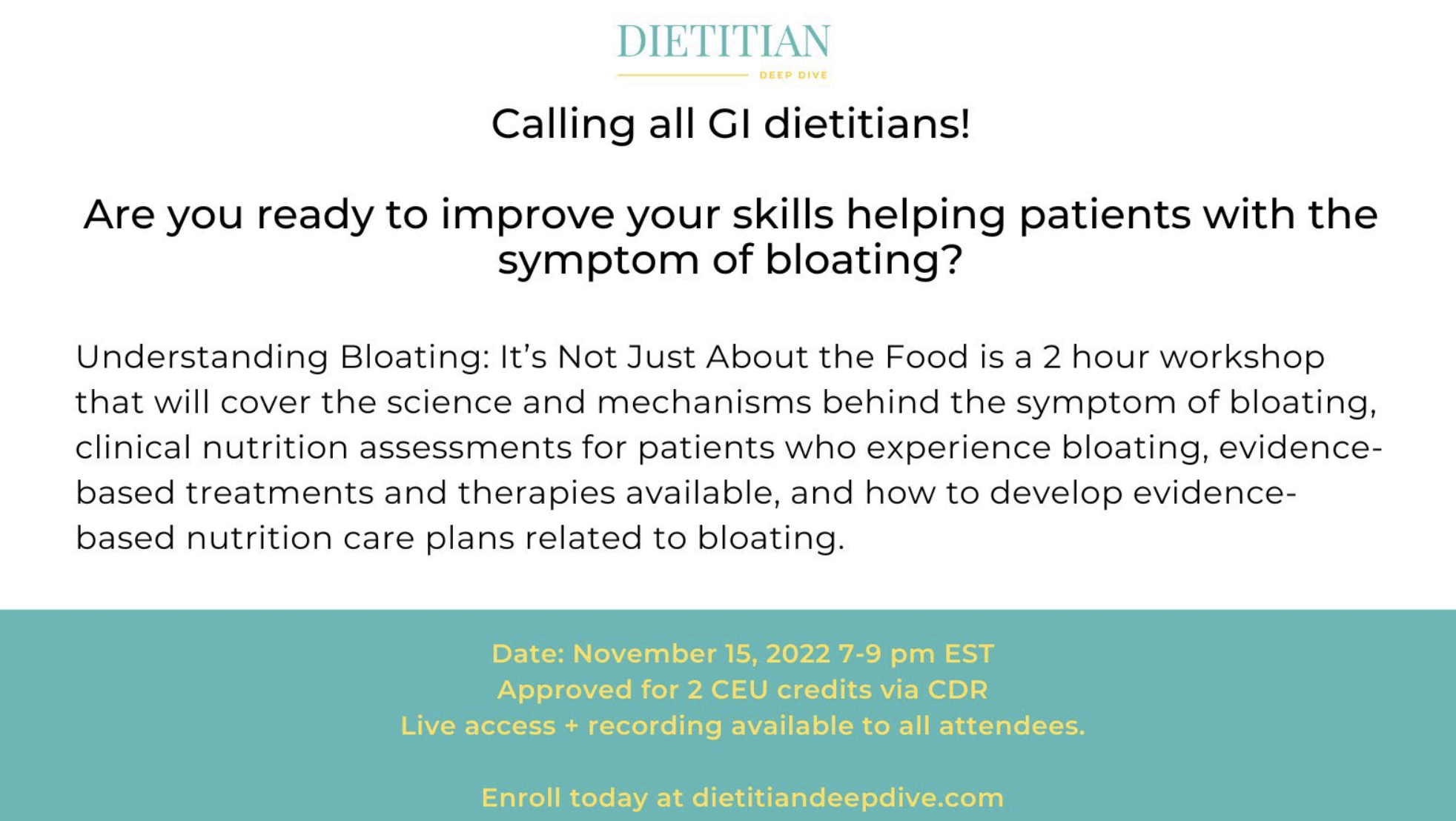 DIETITIAN
DEEP DIVE

Calling all GI dietitians!

Are you ready to improve your skills helping patients with the symptom of bloating?

Understanding Bloating: It's Not Just About the Food is a 2 hour workshop that will cover the science and mechanisms behind the symptom of bloating, clinical nutrition assessments for patients who experience bloating, evidence-based treatments and therapies available, and how to develop evidence-based nutrition care plans related to bloating.

Date: November 15, 2022 7-9 pm EST
Approved for 2 CEU credits via CDR
Live access + recording available to all attendees.

Enroll today at dietitiandeepdive.com